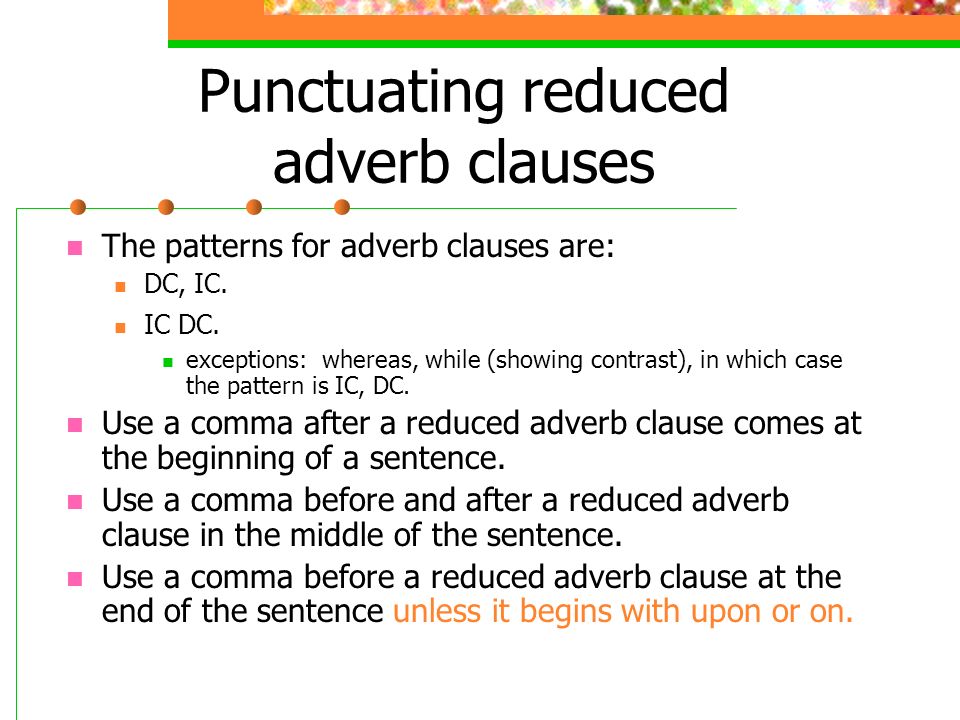 Punctuating reduced adverb clauses

The patterns for adverb clauses are:

DC, IC.

IC DC.

exceptions: whereas, while (showing contrast), in which case the pattern is IC, DC.

Use a comma after a reduced adverb clause comes at the beginning of a sentence.

Use a comma before and after a reduced adverb clause in the middle of the sentence.

Use a comma before a reduced adverb clause at the end of the sentence unless it begins with upon or on.